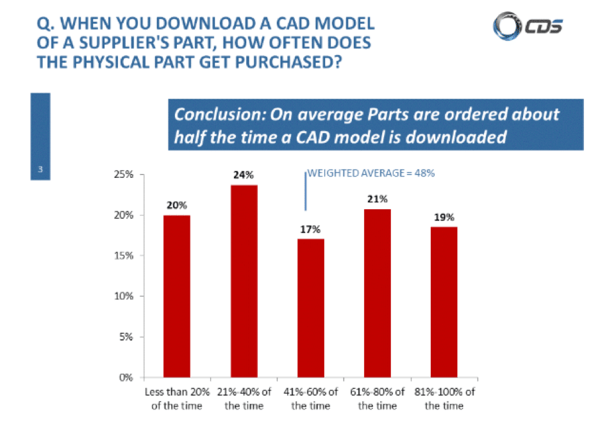 Q. WHEN YOU DOWNLOAD A CAD MODEL OF A SUPPLIER'S PART, HOW OFTEN DOES THE PHYSICAL PART GET PURCHASED?

CDS

3

Conclusion: On average Parts are ordered about half the time a CAD model is downloaded

WEIGHTED AVERAGE = 48%

25%
20%
15%
10%
5%
0%

20%
24%
17%
21%
19%

Less than 20% of the time
21%-40% of the time
41%-60% of the time
61%-80% of the time
81%-100% of the time